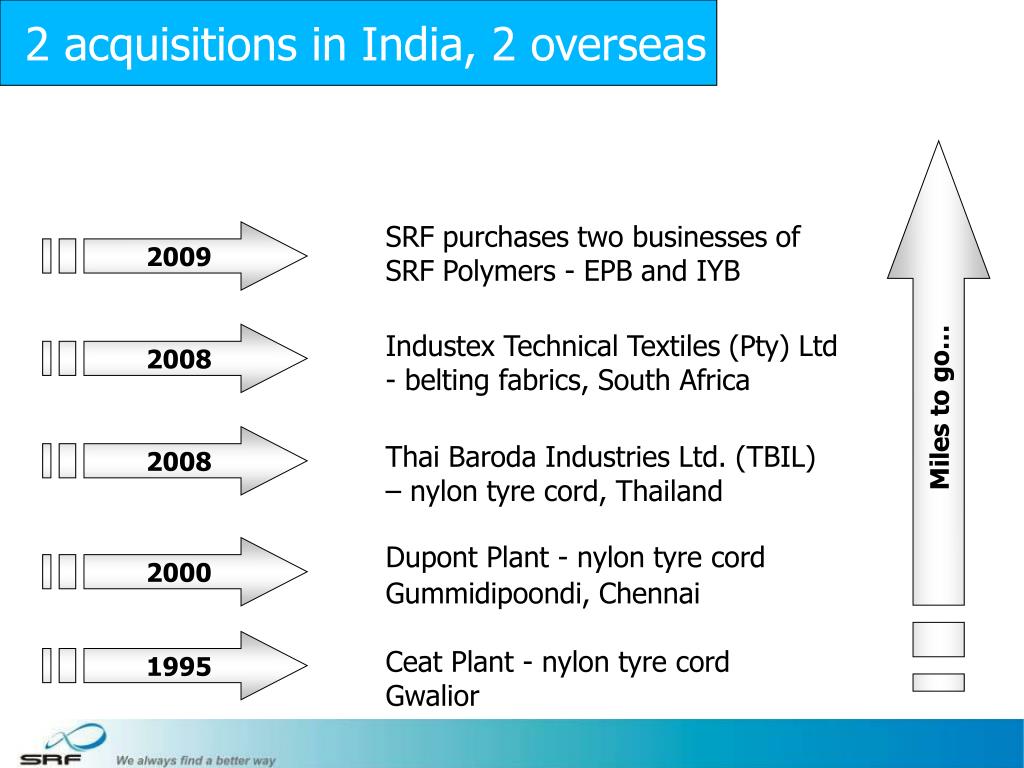 2 acquisitions in India, 2 overseas

2009

SRF purchases two businesses of SRF Polymers - EPB and IYB

2008

Industex Technical Textiles (Pty) Ltd - belting fabrics, South Africa

2008

Thai Baroda Industries Ltd. (TBIL) – nylon tyre cord, Thailand

2000

Dupont Plant - nylon tyre cord Gummidipoondi, Chennai

1995

Ceat Plant - nylon tyre cord Gwalior

Miles to go…

SRF

We always find a better way